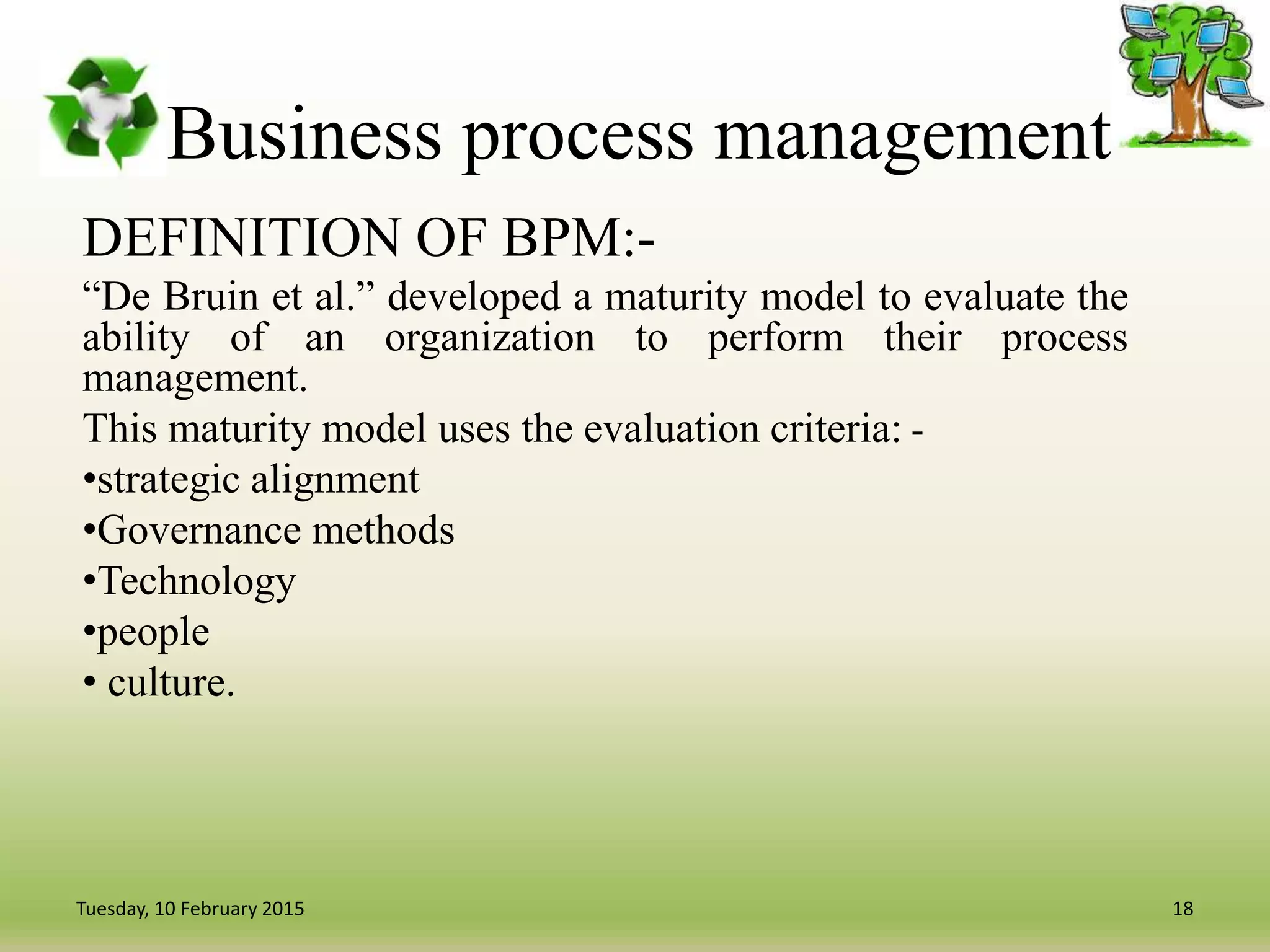 Business process management

DEFINITION OF BPM:-

“De Bruin et al.” developed a maturity model to evaluate the ability of an organization to perform their process management.

This maturity model uses the evaluation criteria: -

•strategic alignment

•Governance methods

•Technology

•people

• culture.

Tuesday, 10 February 2015

18